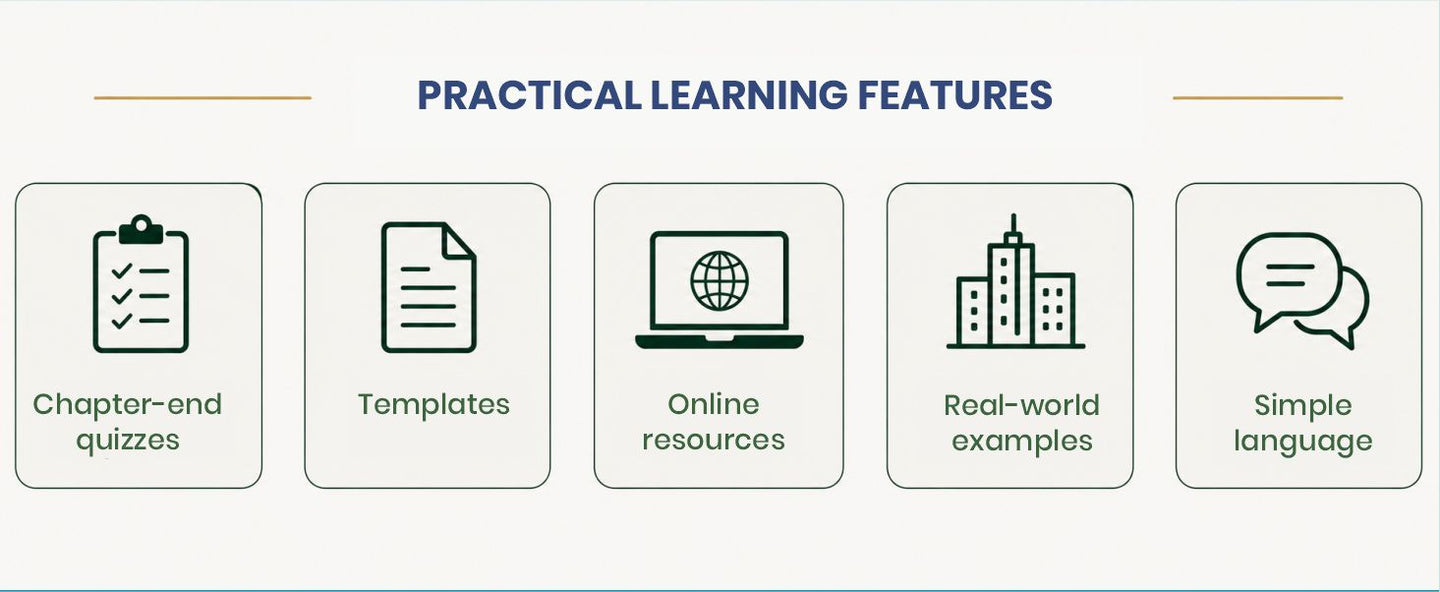 PRACTICAL LEARNING FEATURES

Chapter-end quizzes

Templates

Online resources

Real-world examples

Simple language